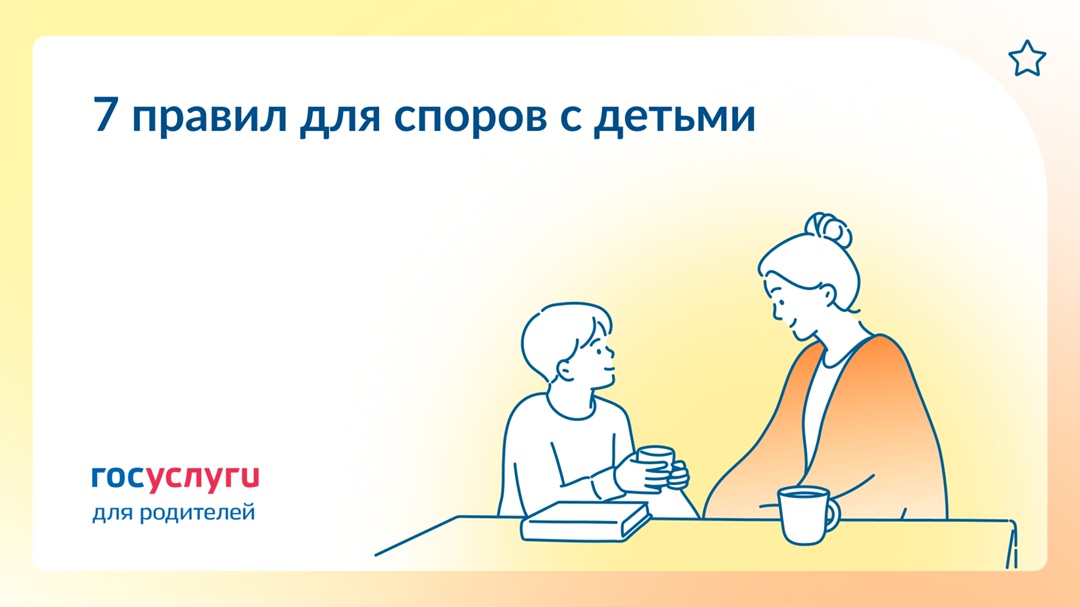 7 правил для споров с детьми

госуслуги
для родителей